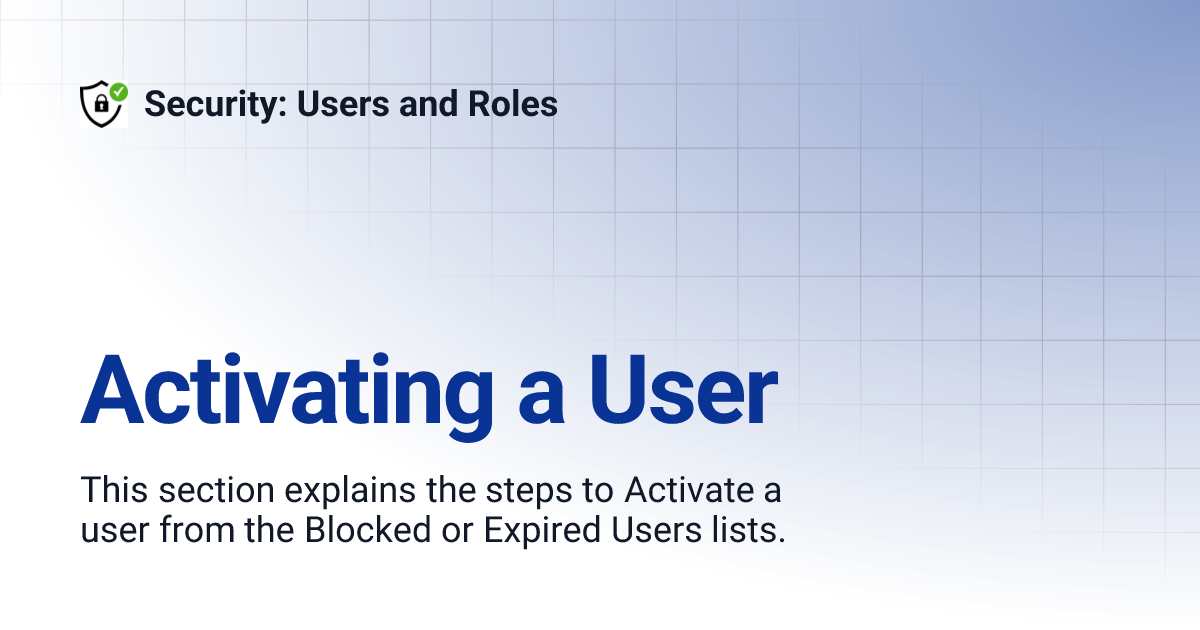 Security: Users and Roles

Activating a User

This section explains the steps to Activate a user from the Blocked or Expired Users lists.